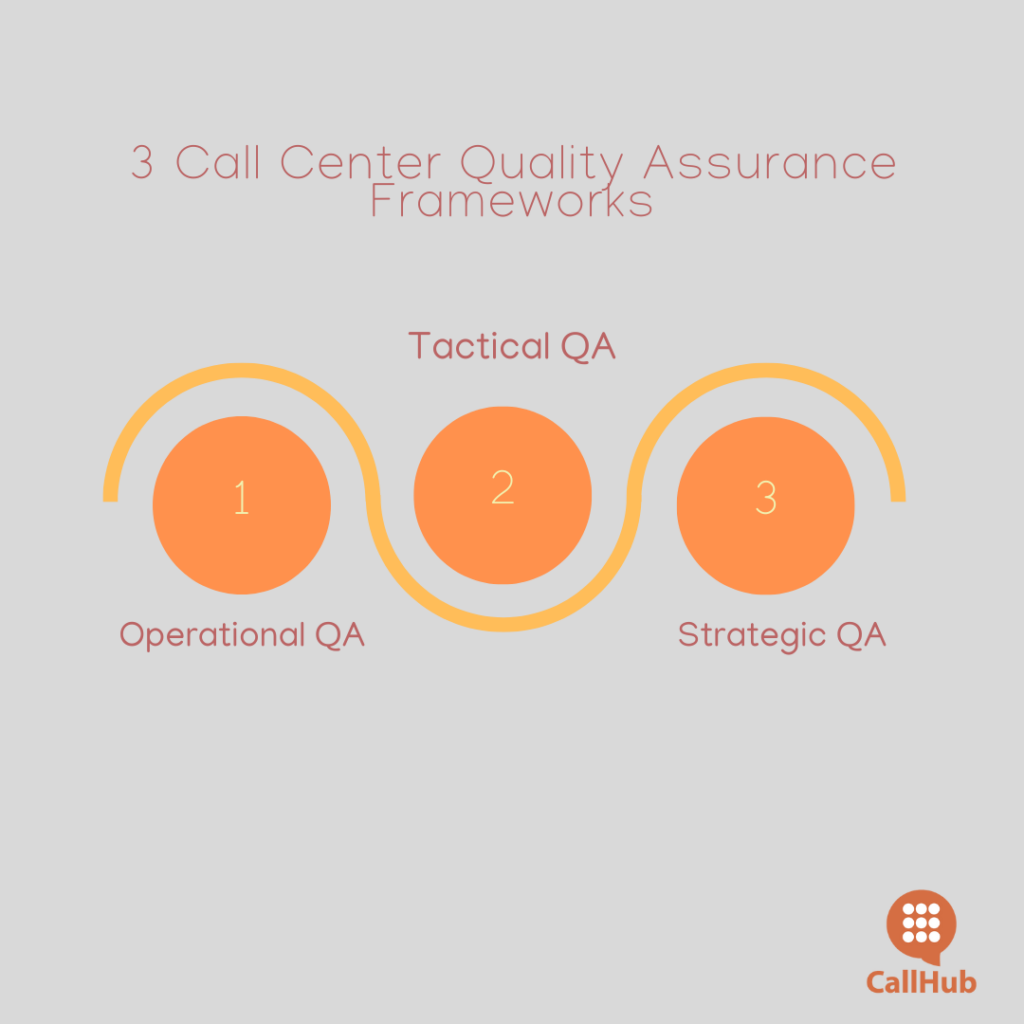 3 Call Center Quality Assurance Frameworks

Tactical QA

1

2

3

Operational QA

Strategic QA

CallHub